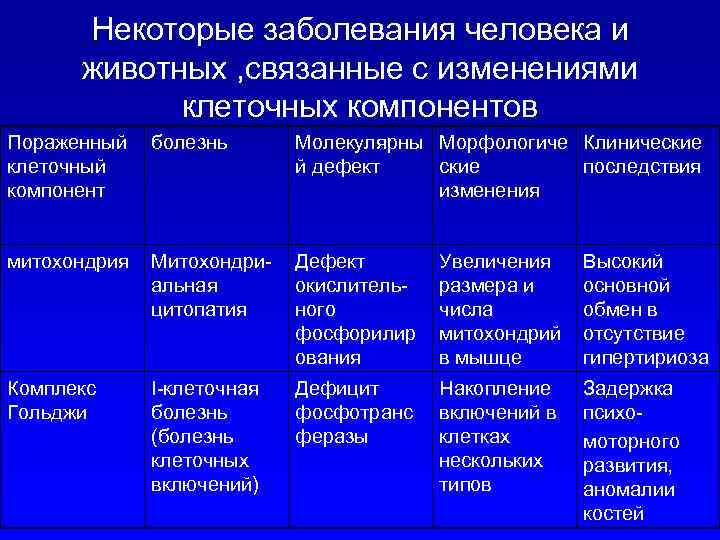 Некоторые заболевания человека и животных ,связанные с изменениями клеточных компонентов

| Пораженный клеточный компонент | болезнь | Молекулярный дефект | Морфологические изменения | Клинические последствия |
|---|---|---|---|---|
| митохондрия | Митохондриальная цитопатия | Дефект окислительного фосфорилирования | Увеличения размера и числа митохондрий в мышце | Высокий основной обмен в отсутствие гипертириоза |
| Комплекс Гольджи | I-клеточная болезнь (болезнь клеточных включений) | Дефицит фосфотрансферазы | Накопление включений в клетках нескольких типов | Задержка психо-моторного развития, аномалии костей |